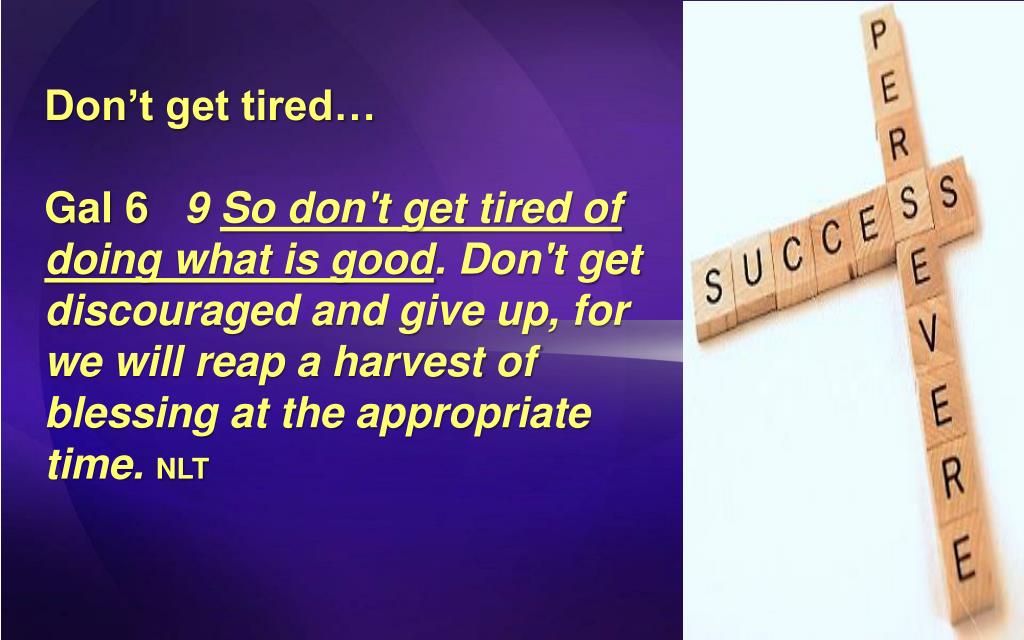 Don’t get tired…

Gal 6 9 So don't get tired of doing what is good. Don't get discouraged and give up, for we will reap a harvest of blessing at the appropriate time. NLT

PERSEVERE

SUCCESS